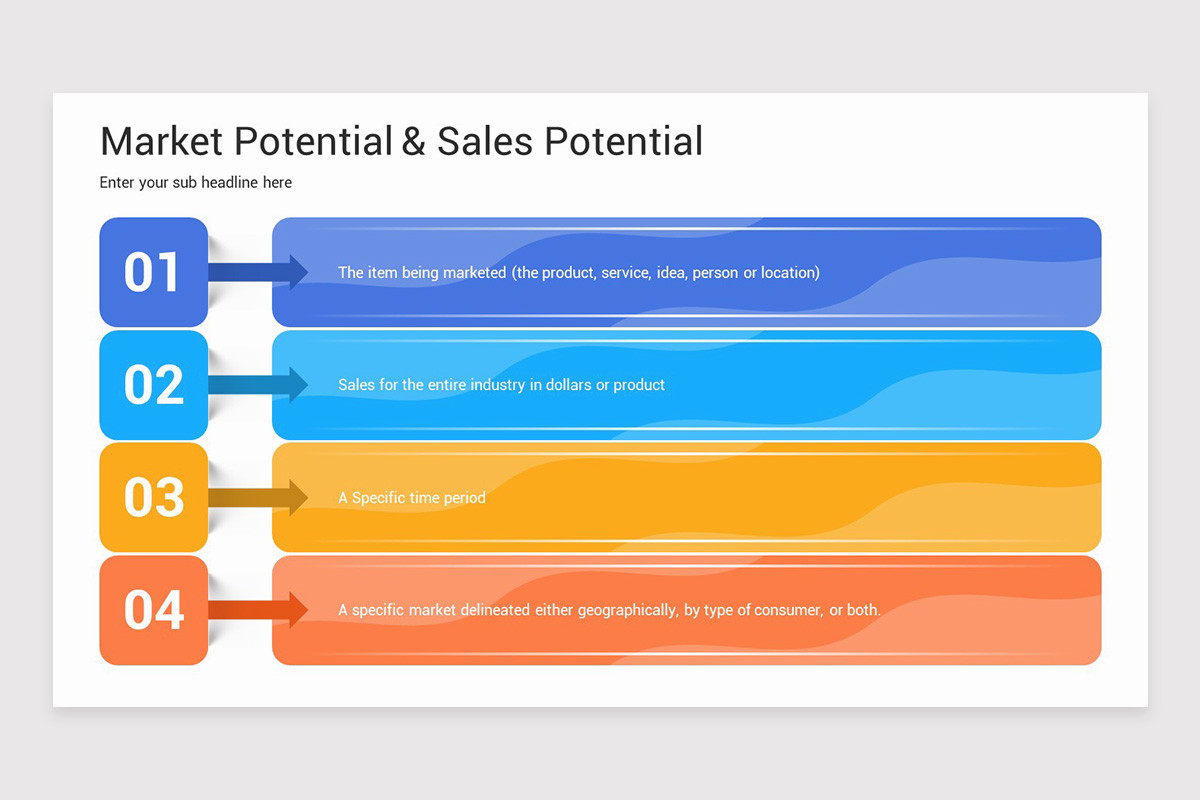 Market Potential & Sales Potential

Enter your sub headline here

01

The item being marketed (the product, service, idea, person or location)

02

Sales for the entire industry in dollars or product

03

A Specific time period

04

A specific market delineated either geographically, by type of consumer, or both.